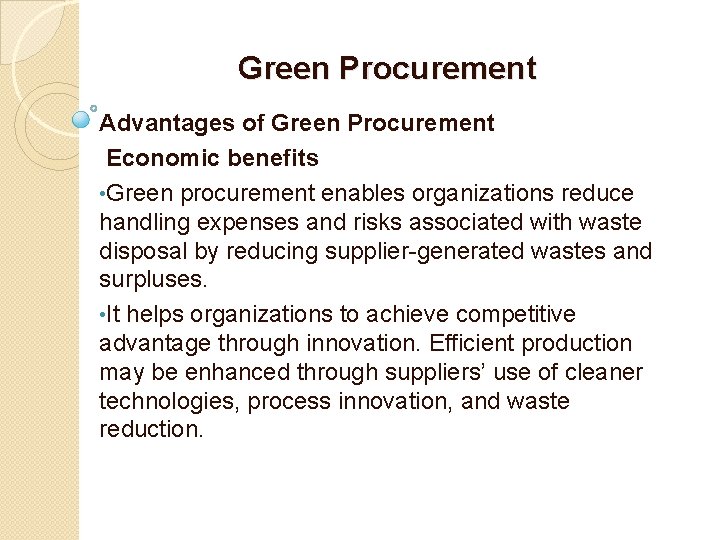 Green Procurement

Advantages of Green Procurement

Economic benefits

•Green procurement enables organizations reduce handling expenses and risks associated with waste disposal by reducing supplier-generated wastes and surpluses.

•It helps organizations to achieve competitive advantage through innovation. Efficient production may be enhanced through suppliers' use of cleaner technologies, process innovation, and waste reduction.